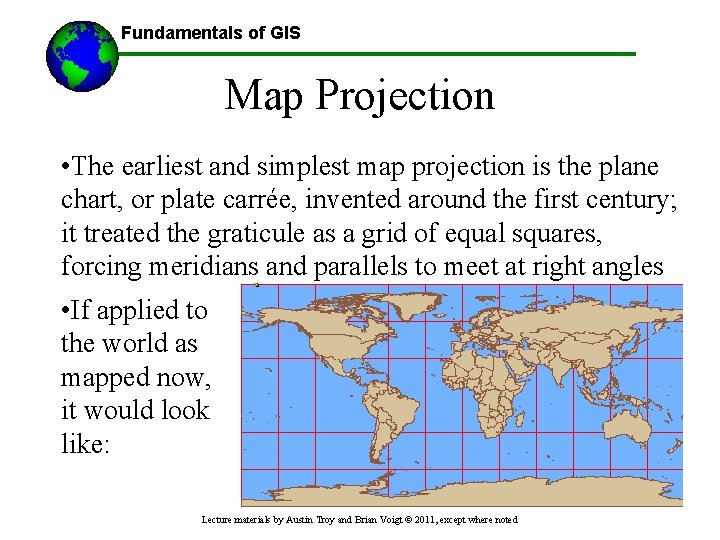 Fundamentals of GIS

Map Projection

•The earliest and simplest map projection is the plane chart, or plate carrée, invented around the first century; it treated the graticule as a grid of equal squares, forcing meridians and parallels to meet at right angles

•If applied to the world as mapped now, it would look like:

Lecture materials by Austin Troy and Brian Voigt © 2011, except where noted